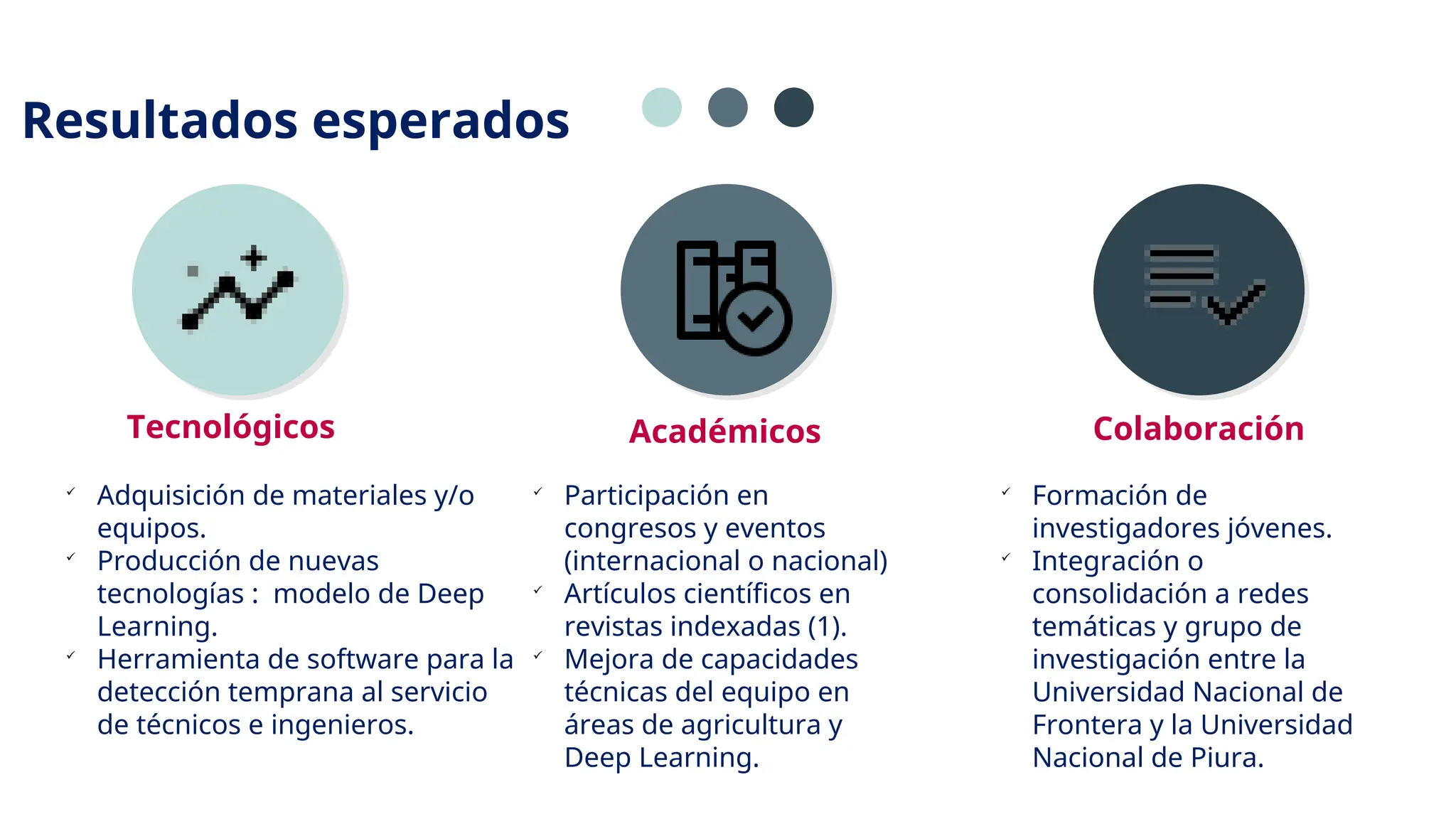 Resultados esperados

Tecnológicos

✓ Adquisición de materiales y/o equipos.
✓ Producción de nuevas tecnologías : modelo de Deep Learning.
✓ Herramienta de software para la detección temprana al servicio de técnicos e ingenieros.

Académicos

✓ Participación en congresos y eventos (internacional o nacional)
✓ Artículos científicos en revistas indexadas (1).
✓ Mejora de capacidades técnicas del equipo en áreas de agricultura y Deep Learning.

Colaboración

✓ Formación de investigadores jóvenes.
✓ Integración o consolidación a redes temáticas y grupo de investigación entre la Universidad Nacional de Frontera y la Universidad Nacional de Piura.